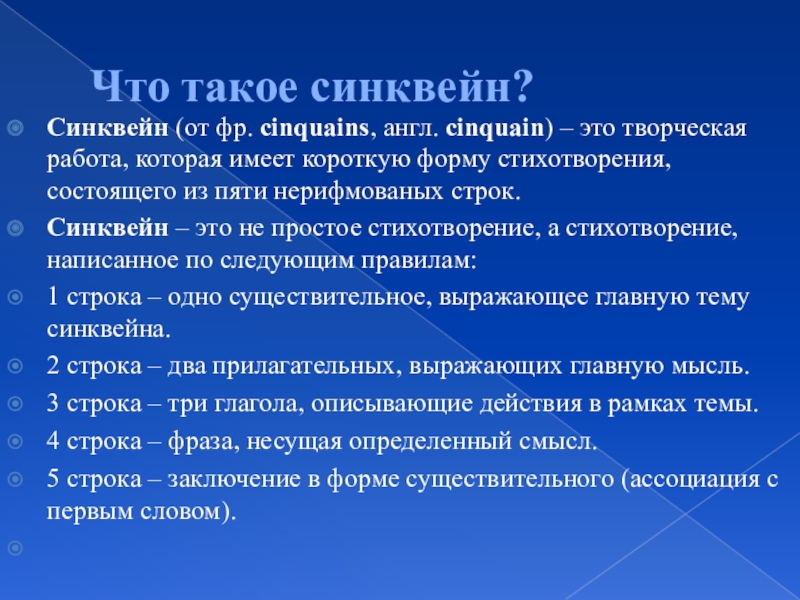 Что такое синквейн?

Синквейн (от фр. cinquains, англ. cinquain) – это творческая работа, которая имеет короткую форму стихотворения, состоящего из пяти нерифмованых строк.

Синквейн – это не простое стихотворение, а стихотворение, написанное по следующим правилам:

1 строка – одно существительное, выражающее главную тему синквейна.

2 строка – два прилагательных, выражающих главную мысль.

3 строка – три глагола, описывающие действия в рамках темы.

4 строка – фраза, несущая определенный смысл.

5 строка – заключение в форме существительного (ассоциация с первым словом).